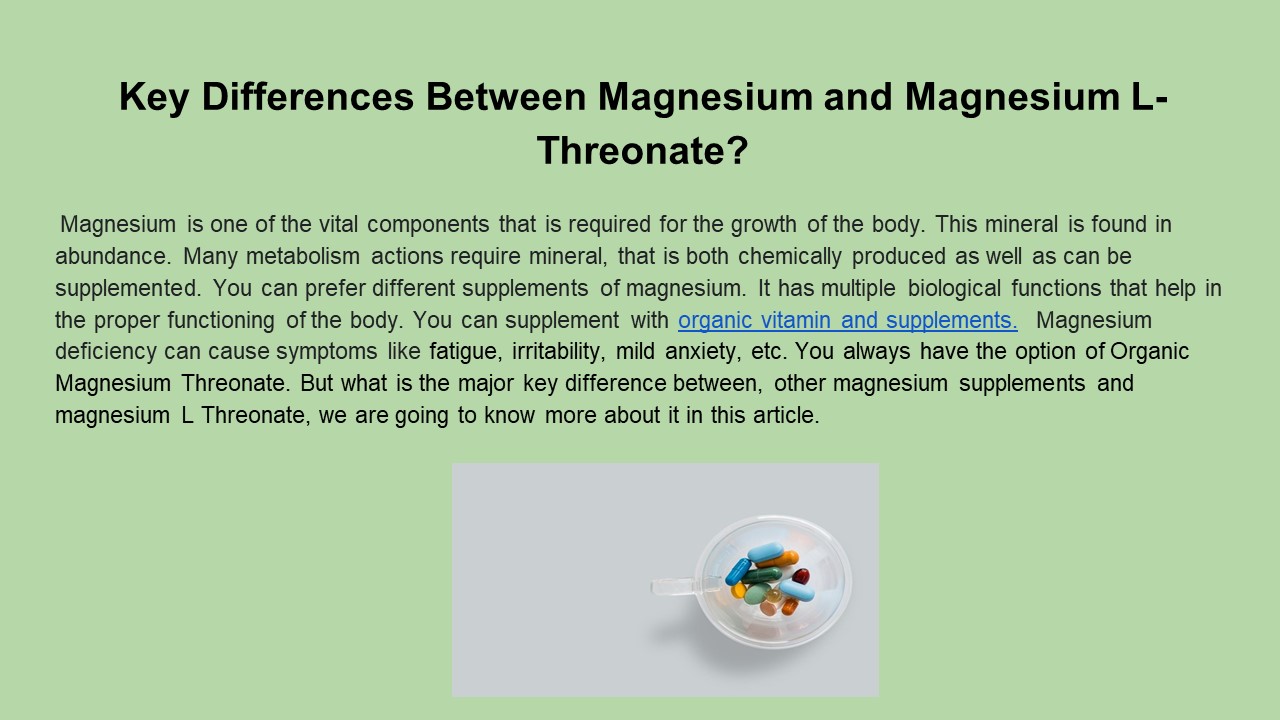 Key Differences Between Magnesium and Magnesium L-Threonate?

Magnesium is one of the vital components that is required for the growth of the body. This mineral is found in abundance. Many metabolism actions require mineral, that is both chemically produced as well as can be supplemented. You can prefer different supplements of magnesium. It has multiple biological functions that help in the proper functioning of the body. You can supplement with organic vitamin and supplements. Magnesium deficiency can cause symptoms like fatigue, irritability, mild anxiety, etc. You always have the option of Organic Magnesium Threonate. But what is the major key difference between, other magnesium supplements and magnesium L Threonate, we are going to know more about it in this article.